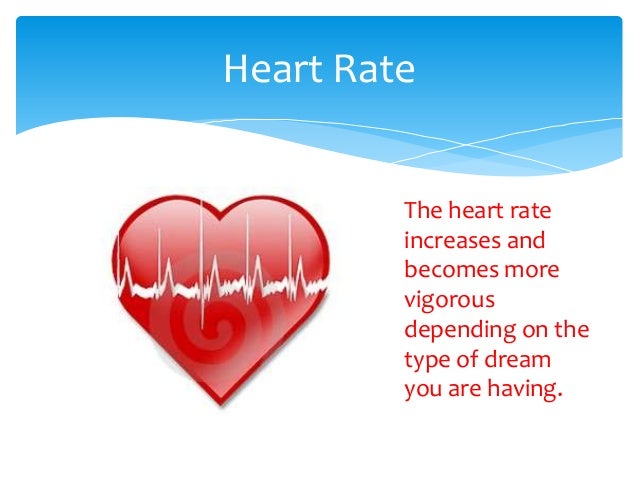 Heart Rate

The heart rate increases and becomes more vigorous depending on the type of dream you are having.